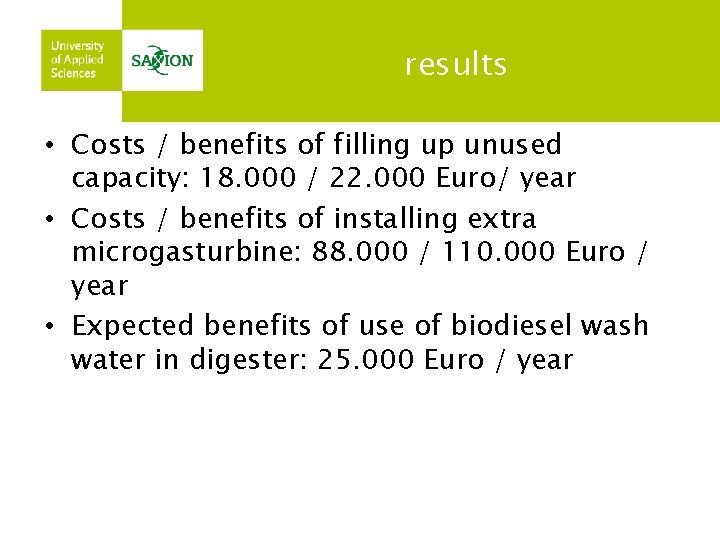 University of Applied Sciences

SAXION

results

• Costs / benefits of filling up unused capacity: 18.000 / 22.000 Euro/ year

• Costs / benefits of installing extra microgasturbine: 88.000 / 110.000 Euro / year

• Expected benefits of use of biodiesel wash water in digester: 25.000 Euro / year